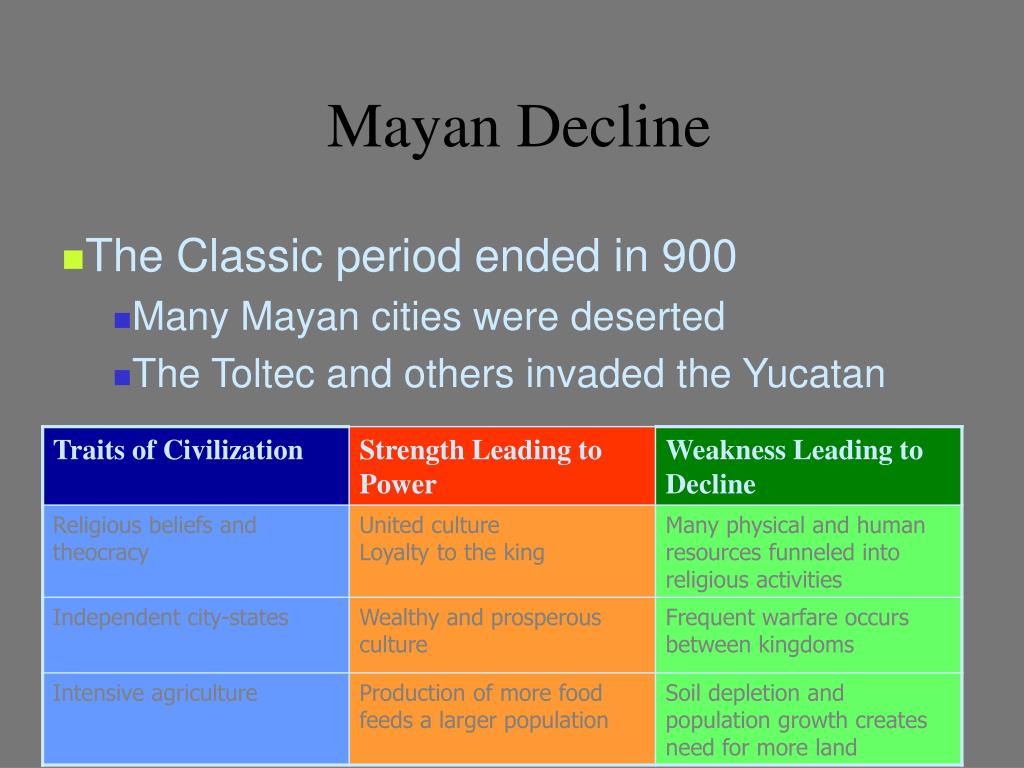 Mayan Decline

The Classic period ended in 900

Many Mayan cities were deserted

The Toltec and others invaded the Yucatan

| Traits of Civilization | Strength Leading to Power | Weakness Leading to Decline |
|---|---|---|
| Religious beliefs and theocracy | United culture Loyalty to the king | Many physical and human resources funneled into religious activities |
| Independent city-states | Wealthy and prosperous culture | Frequent warfare occurs between kingdoms |
| Intensive agriculture | Production of more food feeds a larger population | Soil depletion and population growth creates need for more land |